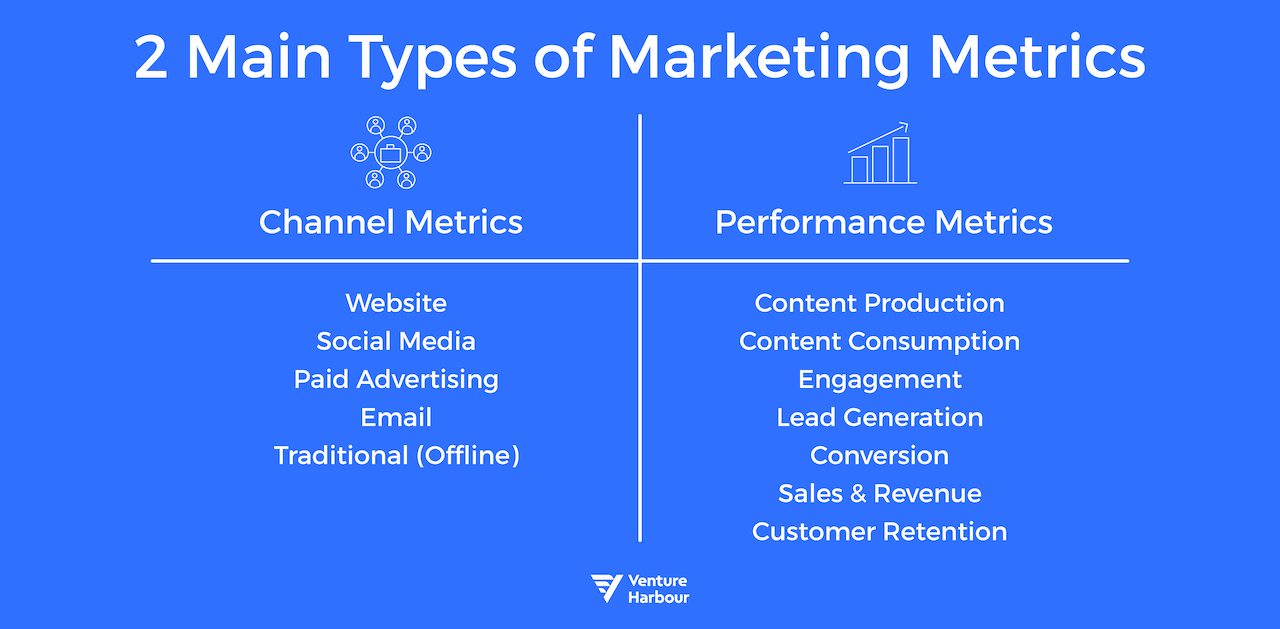 2 Main Types of Marketing Metrics

Channel Metrics

Website
Social Media
Paid Advertising
Email
Traditional (Offline)

Performance Metrics

Content Production
Content Consumption
Engagement
Lead Generation
Conversion
Sales & Revenue
Customer Retention

Venture Harbour